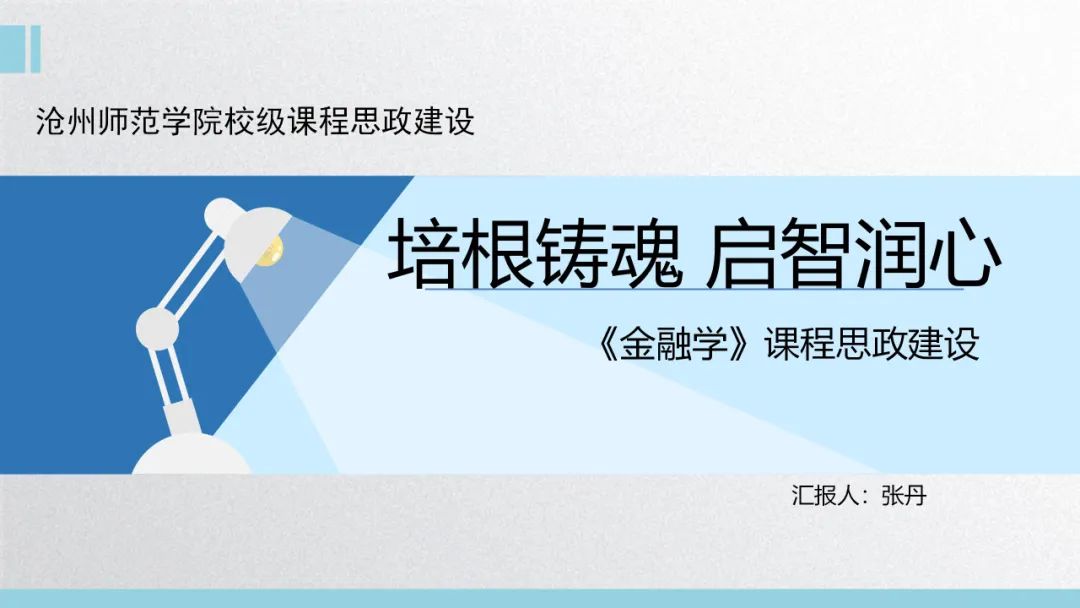 沧州师范学院校级课程思政建设

培根铸魂 启智润心

《金融学》课程思政建设

汇报人：张丹